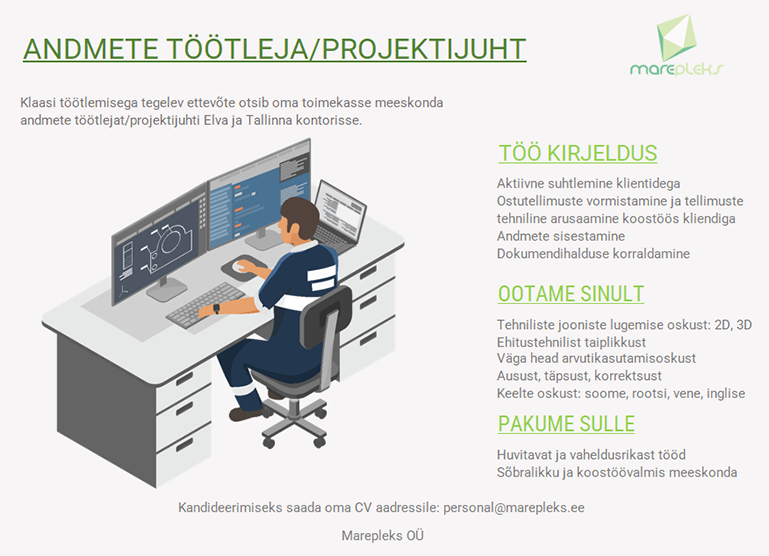 ANDMETE TÖÖTLEJA/PROJEKTIJUHT

marepleks

Klaasi töötlemisega tegelev ettevõte otsib oma toimekasse meeskonda andmete töötlejat/projektijuhti Elva ja Tallinna kontorisse.

TÖÖ KIRJELDUS

Aktiivne suhtlemine klientidega
Ostutellimuste vormistamine ja tellimuste tehniline arusaamine koostöös kliendiga
Andmete sisestamine
Dokumendihalduse korraldamine

OOTAME SINULT

Tehniliste jooniste lugemise oskust: 2D, 3D
Ehitustehnilist taiplikkust
Väga head arvutikasutamisoskust
Ausust, täpsust, korrektsust
Keelte oskust: soome, rootsi, vene, inglise

PAKUME SULLE

Huvitavat ja vaheldusrikast tööd
Sõbralikku ja koostöövalmis meeskonda

Kandideerimiseks saada oma CV aadressile: personal@marepleks.ee

Marepleks OÜ